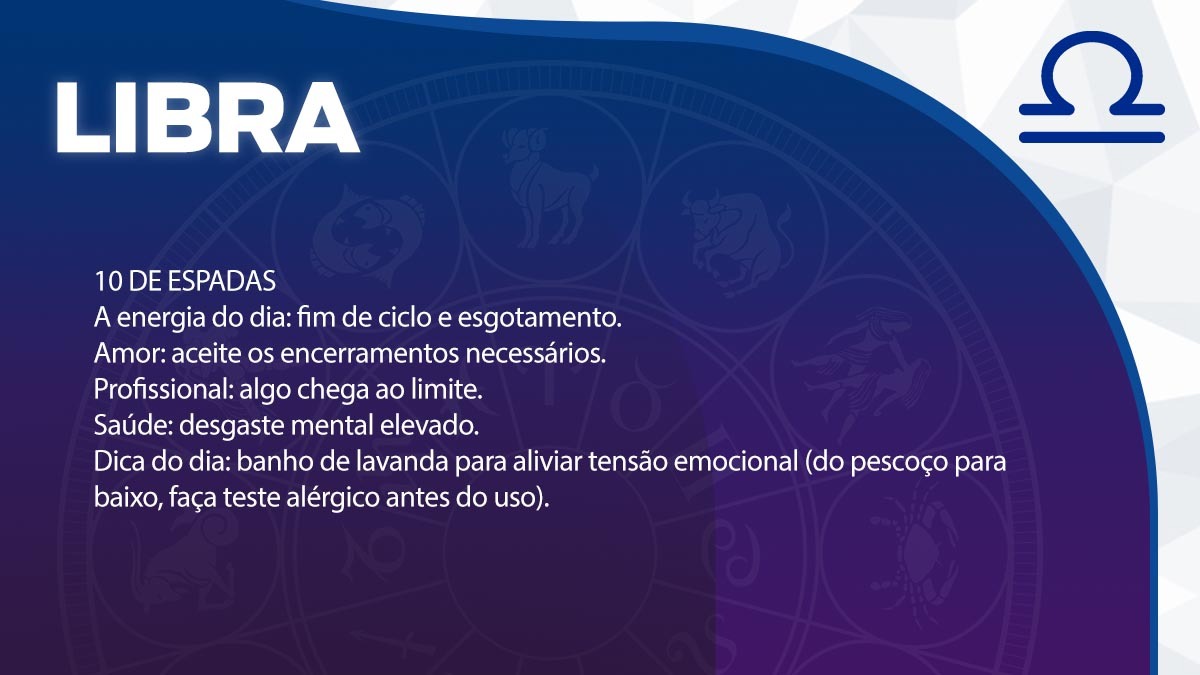 LIBRA

10 DE ESPADAS
A energia do dia: fim de ciclo e esgotamento.
Amor: aceite os encerramentos necessários.
Profissional: algo chega ao limite.
Saúde: desgaste mental elevado.
Dica do dia: banho de lavanda para aliviar tensão emocional (do pescoço para baixo, faça teste alérgico antes do uso).